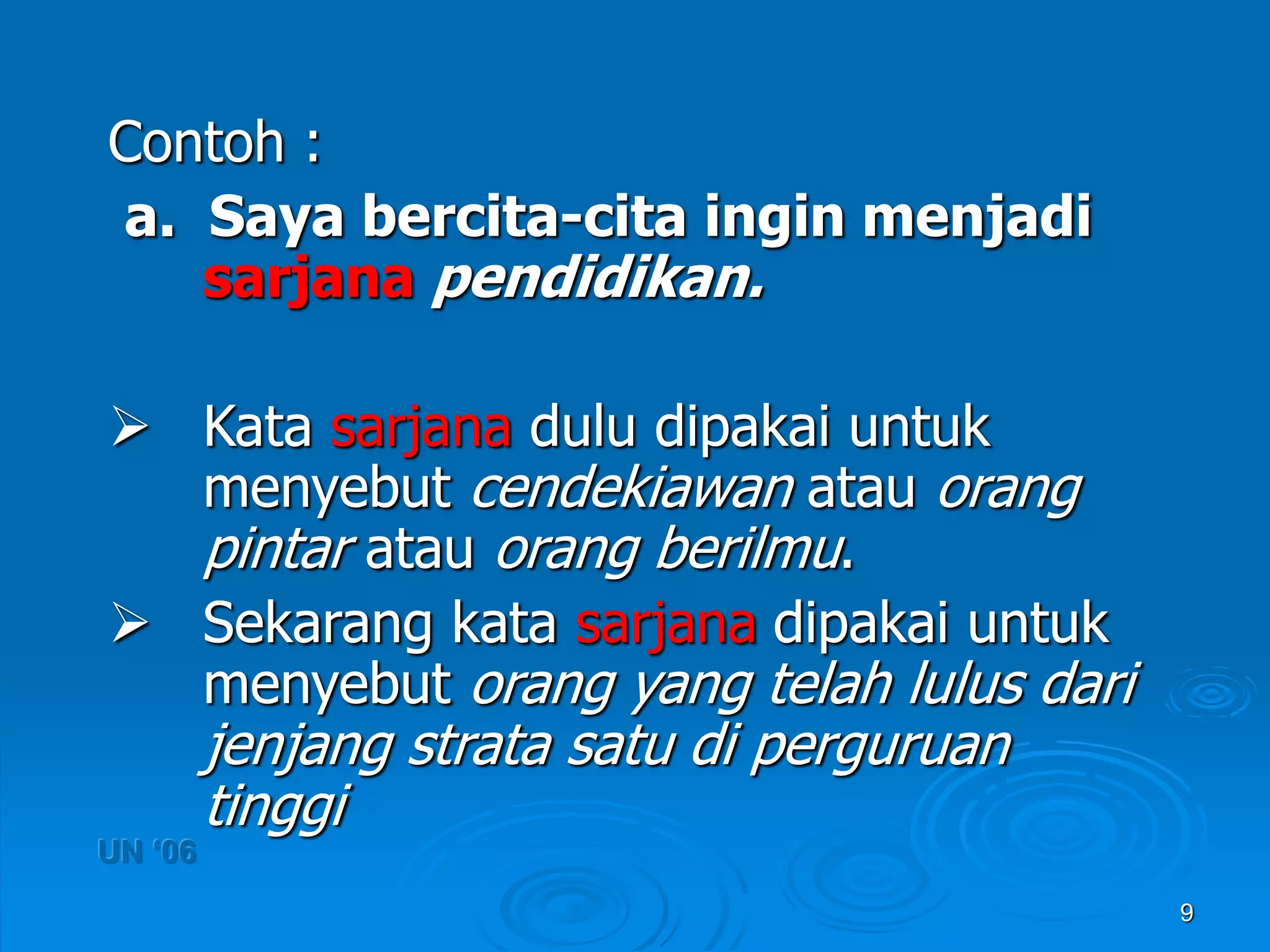 Contoh :

a. Saya bercita-cita ingin menjadi sarjana pendidikan.

➢ Kata sarjana dulu dipakai untuk menyebut cendekiawan atau orang pintar atau orang berilmu.

➢ Sekarang kata sarjana dipakai untuk menyebut orang yang telah lulus dari jenjang strata satu di perguruan tinggi

UN '06

9